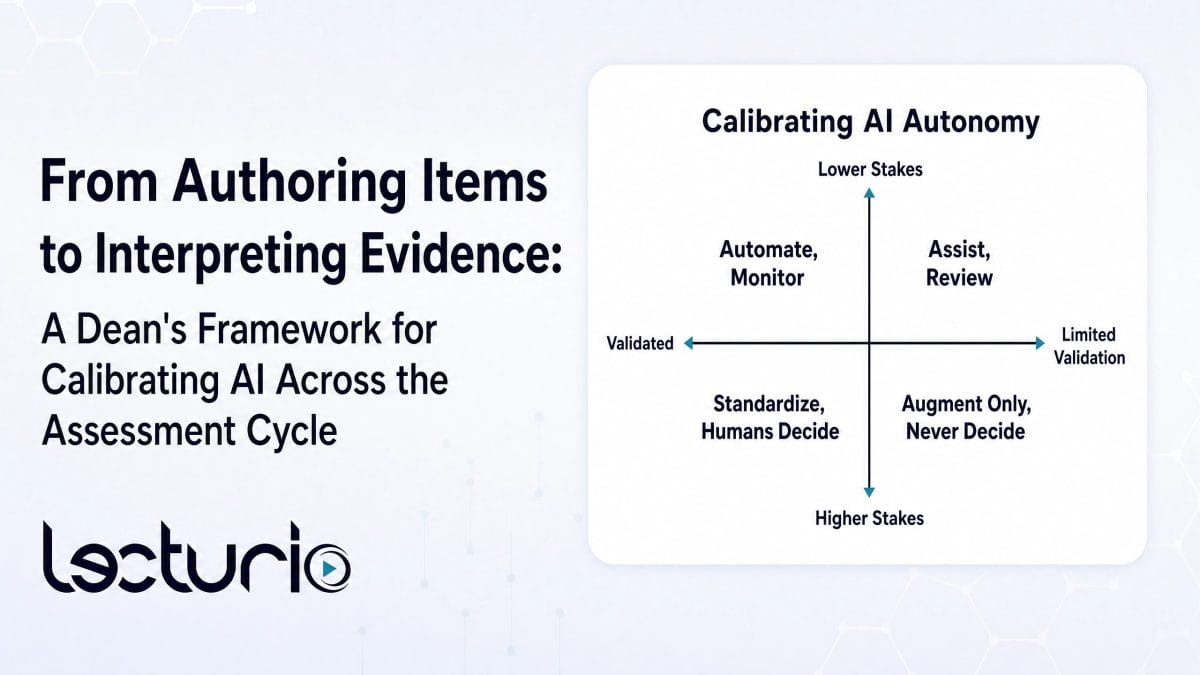 From Authoring Items to Interpreting Evidence:

A Dean's Framework for Calibrating AI Across the Assessment Cycle

lecturio

Calibrating AI Autonomy

Lower Stakes

Automate, Monitor

Assist, Review

Validated

Limited Validation

Standardize, Humans Decide

Augment Only, Never Decide

Higher Stakes